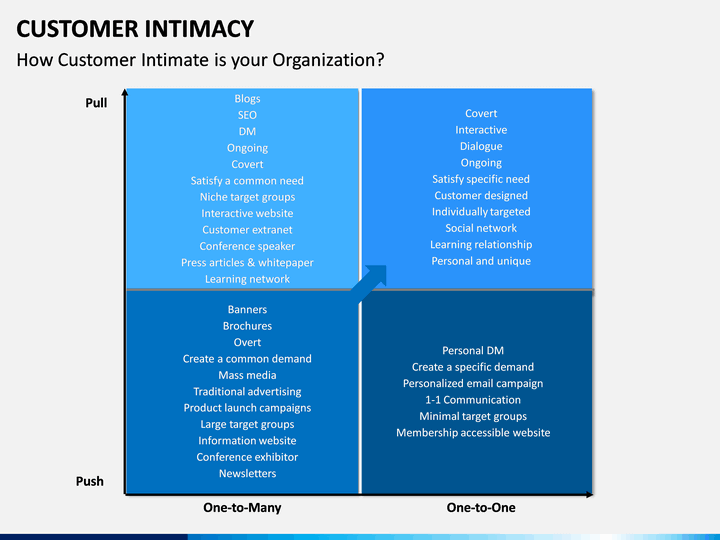 CUSTOMER INTIMACY

How Customer Intimate is your Organization?

Pull

Blogs
SEO
DM
Ongoing
Covert
Satisfy a common need
Niche target groups
Interactive website
Customer extranet
Conference speaker
Press articles & whitepaper
Learning network

Covert
Interactive
Dialogue
Ongoing
Satisfy specific need
Customer designed
Individually targeted
Social network
Learning relationship
Personal and unique

Banners
Brochures
Overt
Create a common demand
Mass media
Traditional advertising
Product launch campaigns
Large target groups
Information website
Conference exhibitor
Newsletters

Personal DM
Create a specific demand
Personalized email campaign
1-1 Communication
Minimal target groups
Membership accessible website

Push

One-to-Many

One-to-One